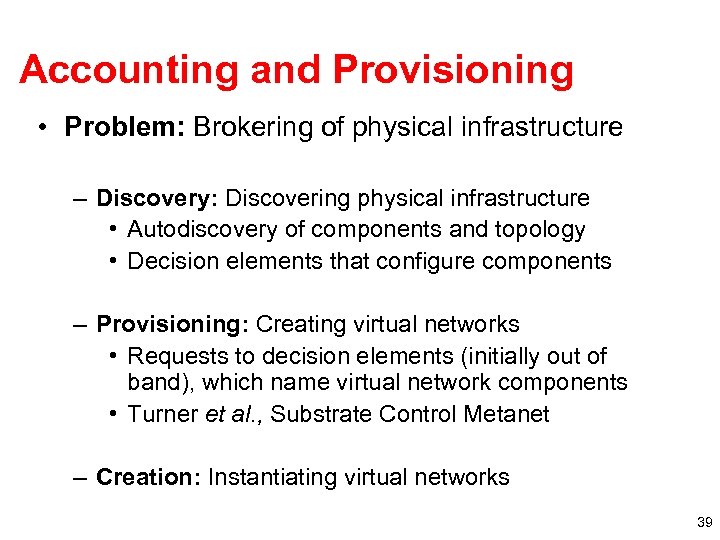 Accounting and Provisioning

• Problem: Brokering of physical infrastructure

– Discovery: Discovering physical infrastructure
• Autodiscovery of components and topology
• Decision elements that configure components

– Provisioning: Creating virtual networks
• Requests to decision elements (initially out of band), which name virtual network components
• Turner et al., Substrate Control Metanet

– Creation: Instantiating virtual networks

39